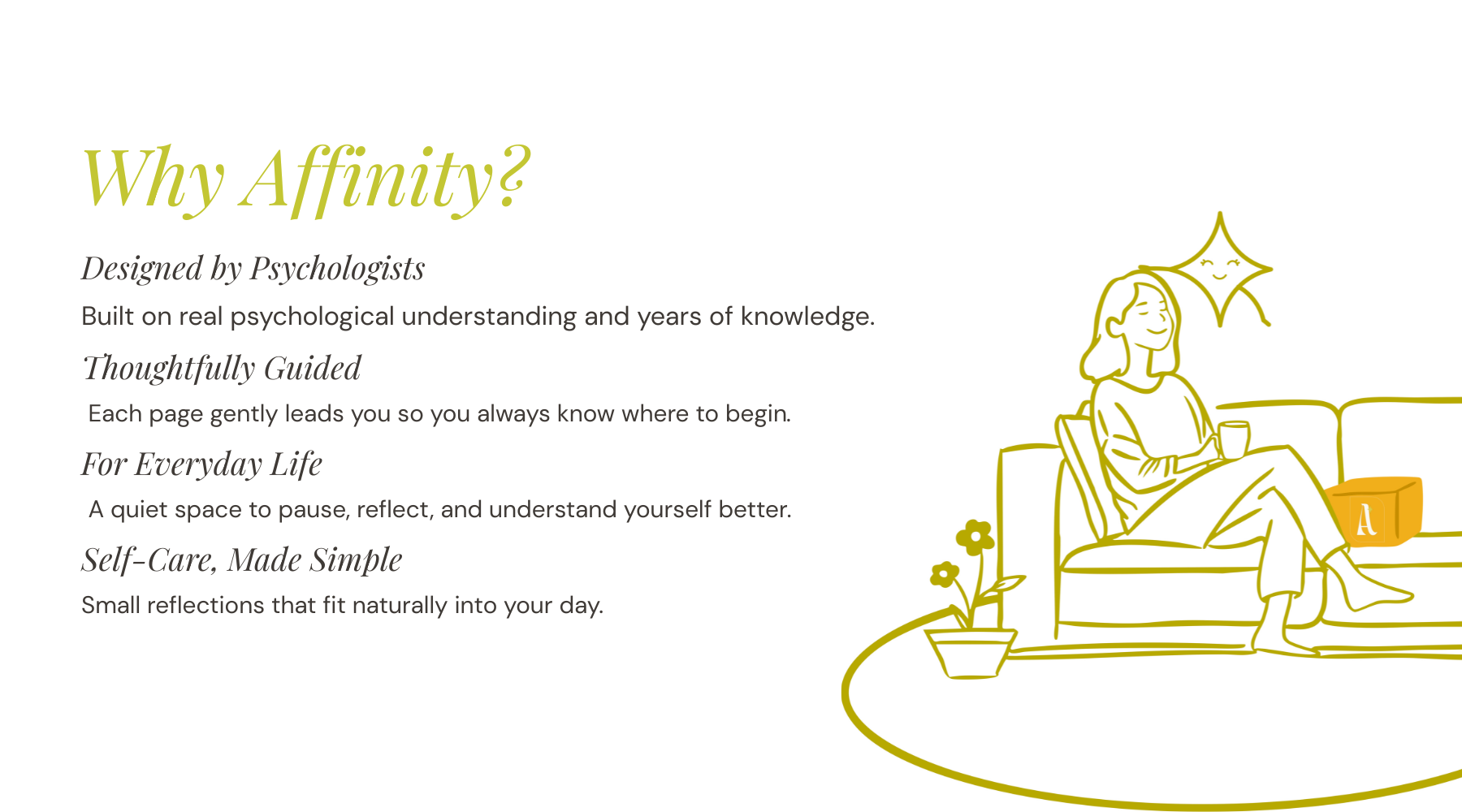 Why Affinity?

Designed by Psychologists

Built on real psychological understanding and years of knowledge.

Thoughtfully Guided

Each page gently leads you so you always know where to begin.

For Everyday Life

A quiet space to pause, reflect, and understand yourself better.

Self-Care, Made Simple

Small reflections that fit naturally into your day.

A